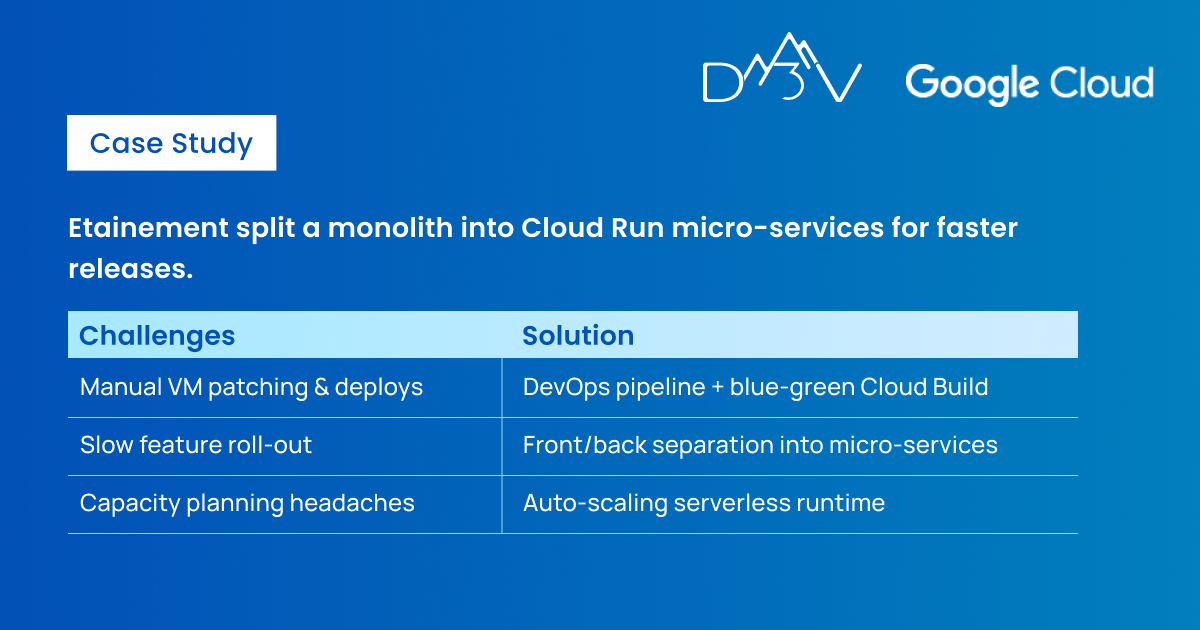 D3V Google Cloud

Case Study

Etainement split a monolith into Cloud Run micro-services for faster releases.

| Challenges | Solution |
|---|---|
| Manual VM patching & deploys | DevOps pipeline + blue-green Cloud Build |
| Slow feature roll-out | Front/back separation into micro-services |
| Capacity planning headaches | Auto-scaling serverless runtime |